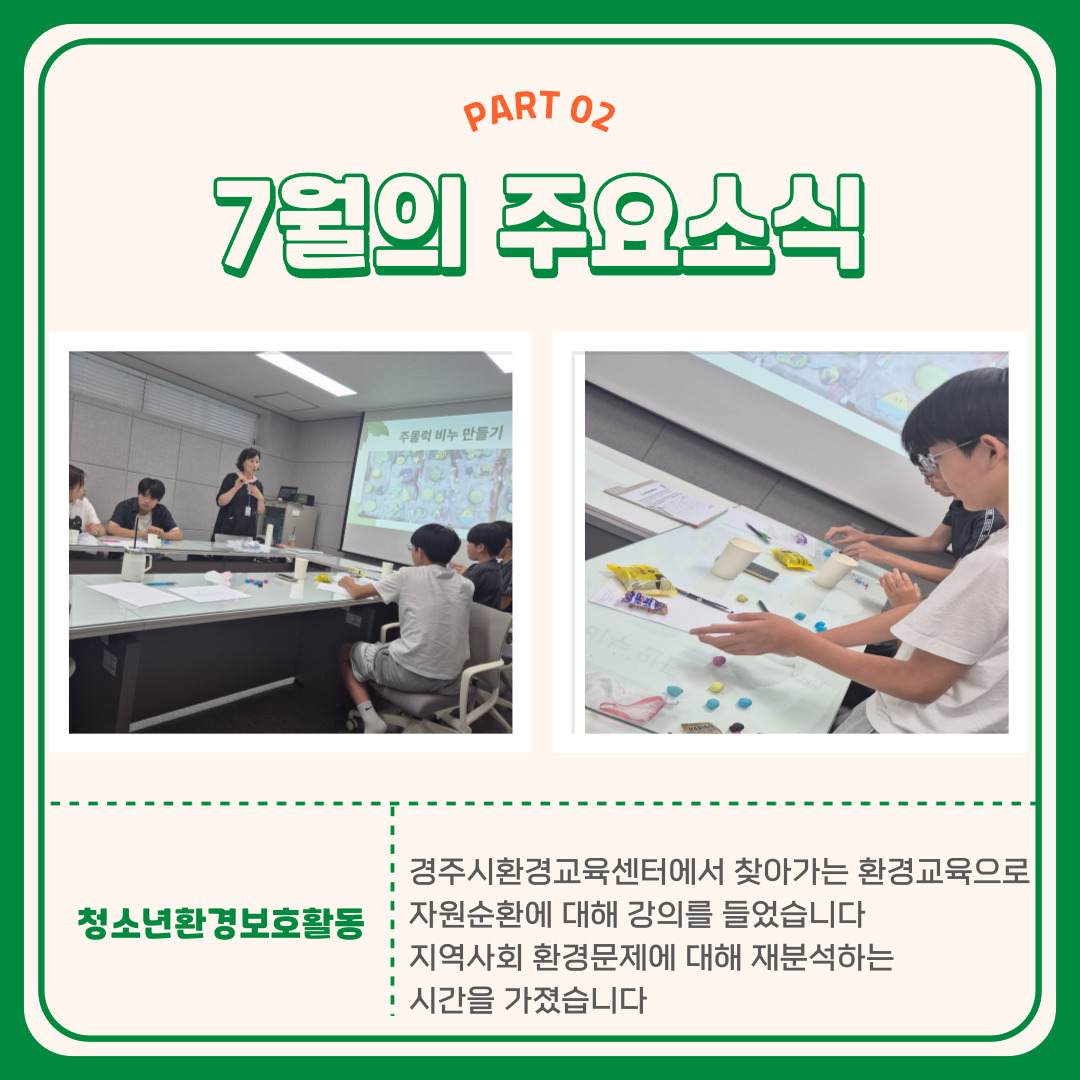 PART 02

7월의 주요소식

주물럭 비누 만들기

청소년환경보호활동

경주시환경교육센터에서 찾아가는 환경교육으로
자원순환에 대해 강의를 들었습니다
지역사회 환경문제에 대해 재분석하는
시간을 가졌습니다